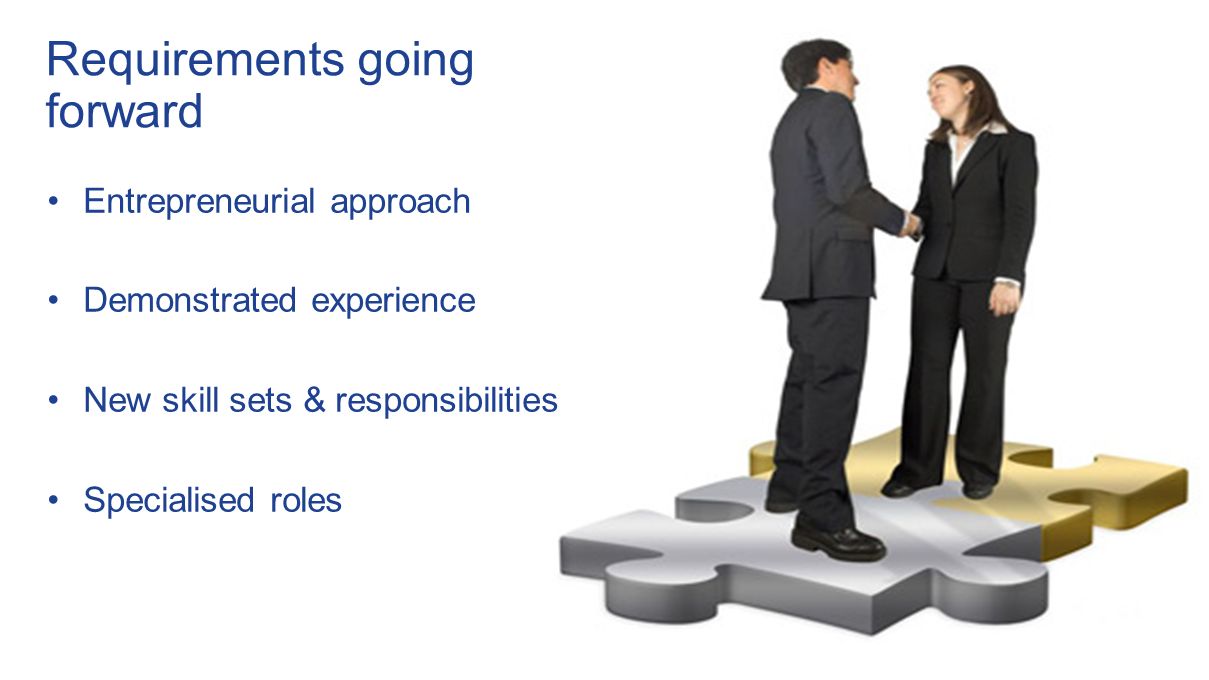 Requirements going forward

• Entrepreneurial approach

• Demonstrated experience

• New skill sets & responsibilities

• Specialised roles